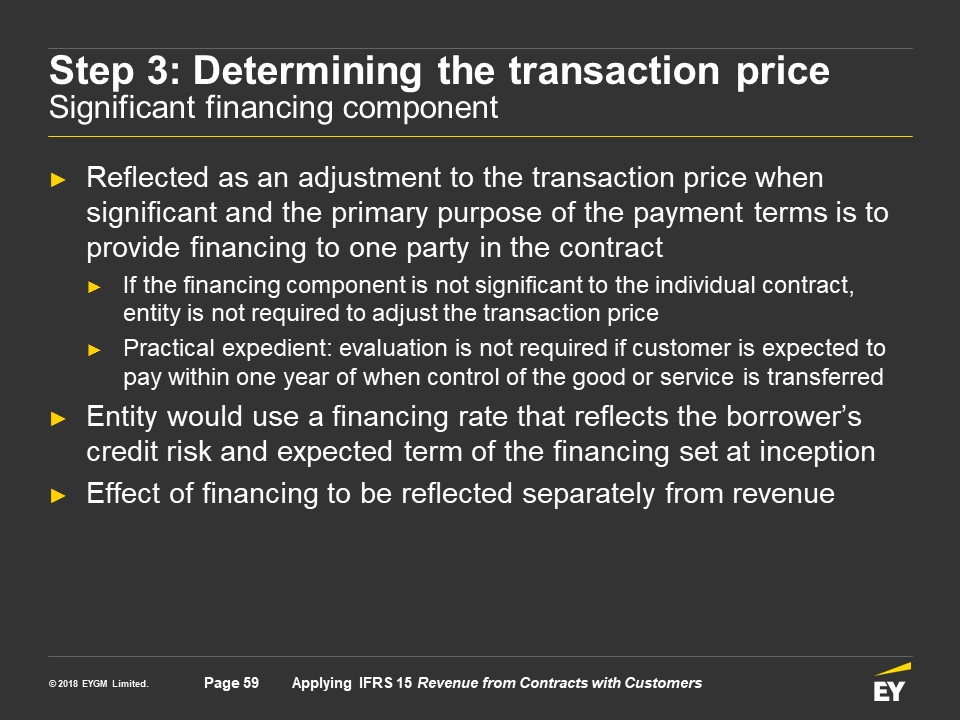 Step 3: Determining the transaction price
Significant financing component

► Reflected as an adjustment to the transaction price when significant and the primary purpose of the payment terms is to provide financing to one party in the contract

► If the financing component is not significant to the individual contract, entity is not required to adjust the transaction price

► Practical expedient: evaluation is not required if customer is expected to pay within one year of when control of the good or service is transferred

► Entity would use a financing rate that reflects the borrower's credit risk and expected term of the financing set at inception

► Effect of financing to be reflected separately from revenue

© 2018 EYGM Limited.

Page 59

Applying IFRS 15 Revenue from Contracts with Customers

EY